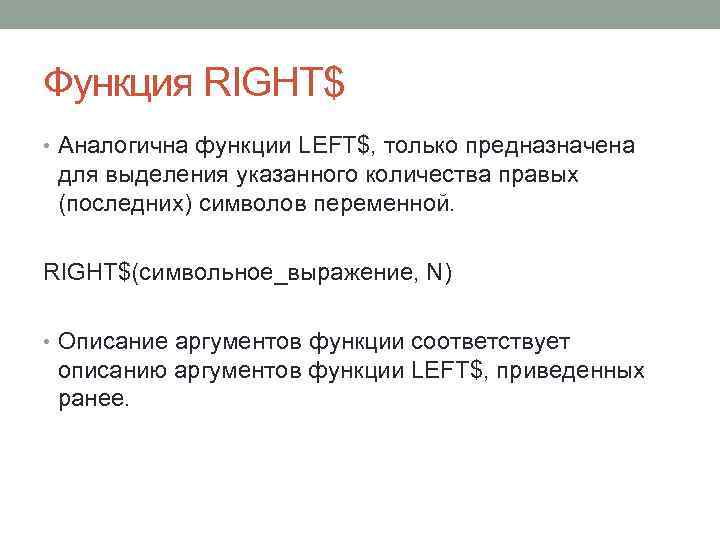 Функция RIGHT\$

• Аналогична функции LEFT\$, только предназначена для выделения указанного количества правых (последних) символов переменной.

RIGHT\$(символьное_выражение, N)

• Описание аргументов функции соответствует описанию аргументов функции LEFT\$, приведенных ранее.